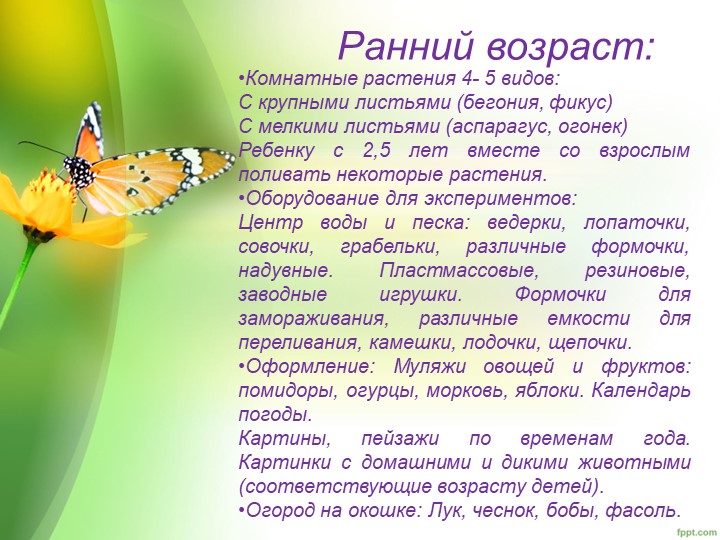 Ранний возраст:

•Комнатные растения 4- 5 видов:
С крупными листьями (бегония, фикус)
С мелкими листьями (аспарагус, огонек)
Ребенку с 2,5 лет вместе со взрослым поливать некоторые растения.

•Оборудование для экспериментов:
Центр воды и песка: ведерки, лопаточки, совочки, грабельки, различные формочки, надувные. Пластмассовые, резиновые, заводные игрушки. Формочки для замораживания, различные емкости для переливания, камешки, лодочки, щепочки.

•Оформление: Муляжи овощей и фруктов: помидоры, огурцы, морковь, яблоки. Календарь погоды.
Картины, пейзажи по временам года. Картинки с домашними и дикими животными (соответствующие возрасту детей).

•Огород на окошке: Лук, чеснок, бобы, фасоль.

fppt.com